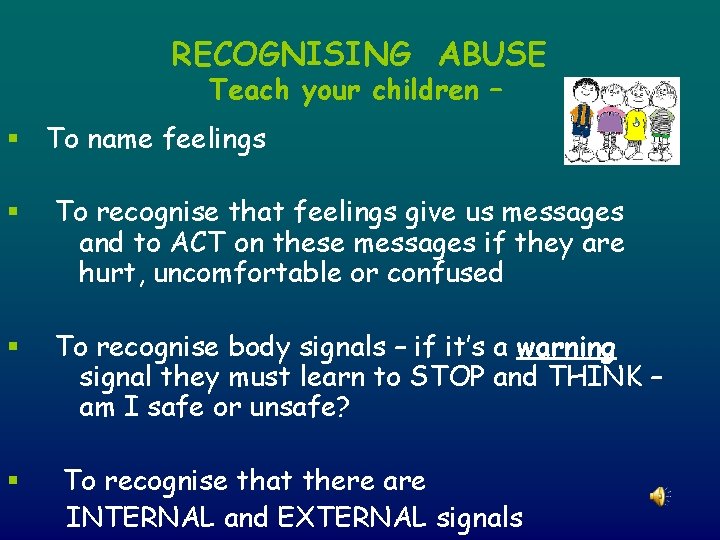 RECOGNISING ABUSE
Teach your children –

▪ To name feelings

▪ To recognise that feelings give us messages and to ACT on these messages if they are hurt, uncomfortable or confused

▪ To recognise body signals – if it's a warning signal they must learn to STOP and THINK – am I safe or unsafe?

▪ To recognise that there are INTERNAL and EXTERNAL signals